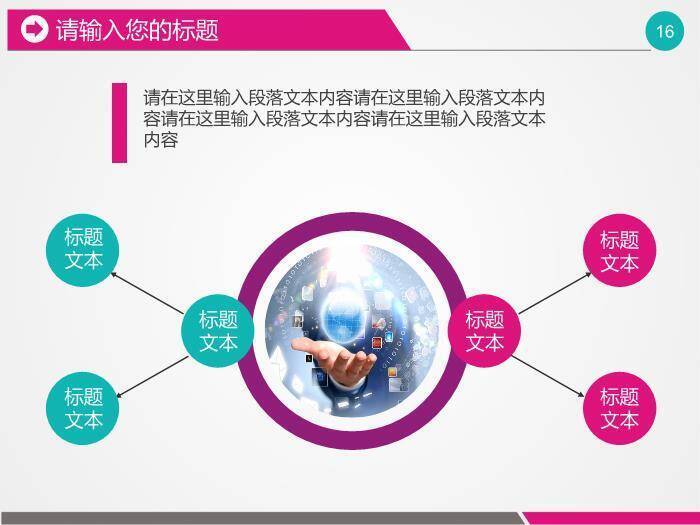 请输入您的标题

16

请在这里输入段落文本内容请在这里输入段落文本内容请在这里输入段落文本内容请在这里输入段落文本内容

标题文本

标题文本

标题文本

标题文本

标题文本

标题文本